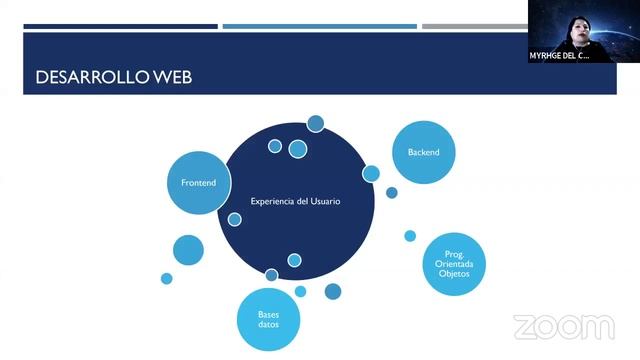 MYRHGE DEL C...

DESARROLLO WEB

Frontend

Experiencia del Usuario

Backend

Prog. Orientada Objetos

Bases datos

zoom